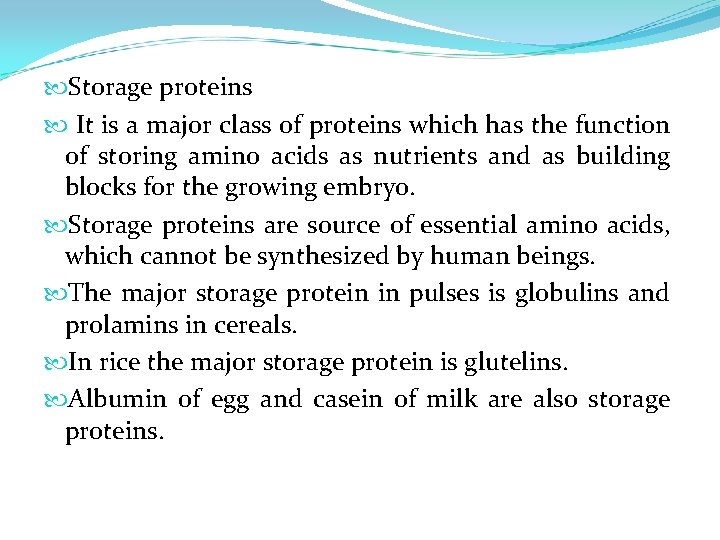 Storage proteins

It is a major class of proteins which has the function of storing amino acids as nutrients and as building blocks for the growing embryo.

Storage proteins are source of essential amino acids, which cannot be synthesized by human beings.

The major storage protein in pulses is globulins and prolamins in cereals.

In rice the major storage protein is glutelins.

Albumin of egg and casein of milk are also storage proteins.